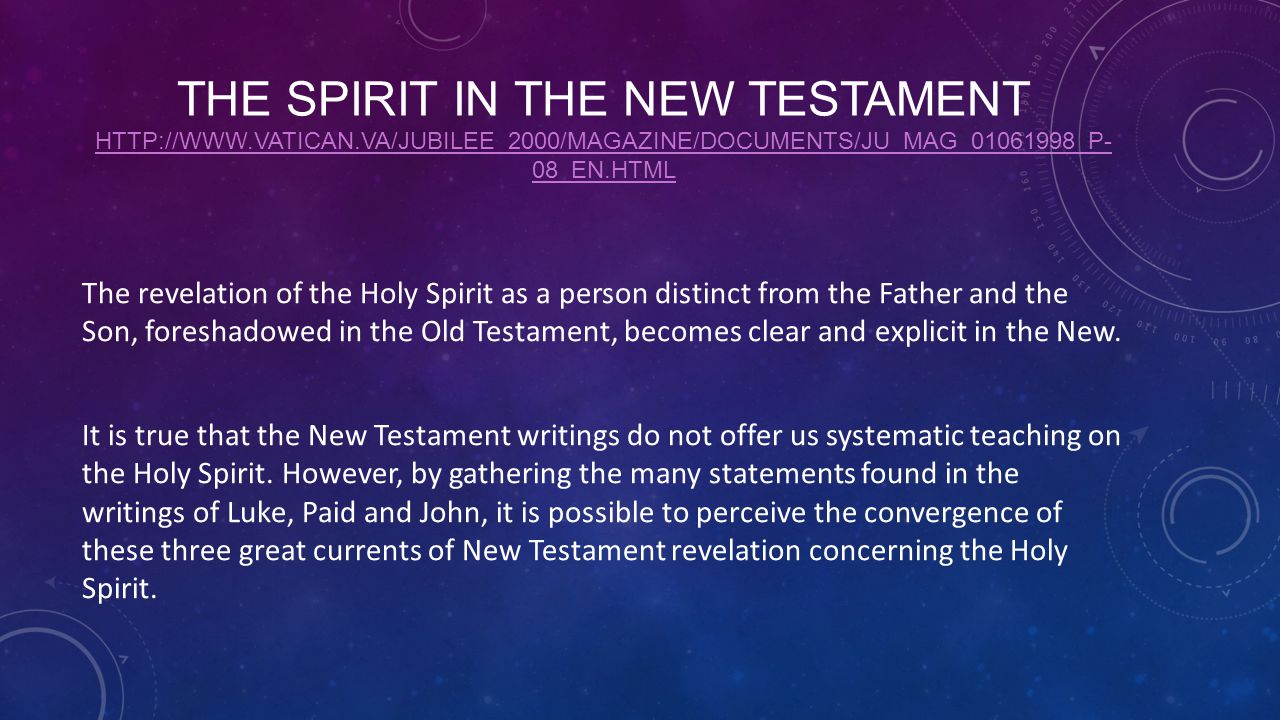 THE SPIRIT IN THE NEW TESTAMENT HTTP://WWW.VATICAN.VA/JUBILEE_2000/MAGAZINE/DOCUMENTS/JU_MAG_01061998_P-08_EN.HTML

The revelation of the Holy Spirit as a person distinct from the Father and the Son, foreshadowed in the Old Testament, becomes clear and explicit in the New.

It is true that the New Testament writings do not offer us systematic teaching on the Holy Spirit. However, by gathering the many statements found in the writings of Luke, Paid and John, it is possible to perceive the convergence of these three great currents of New Testament revelation concerning the Holy Spirit.